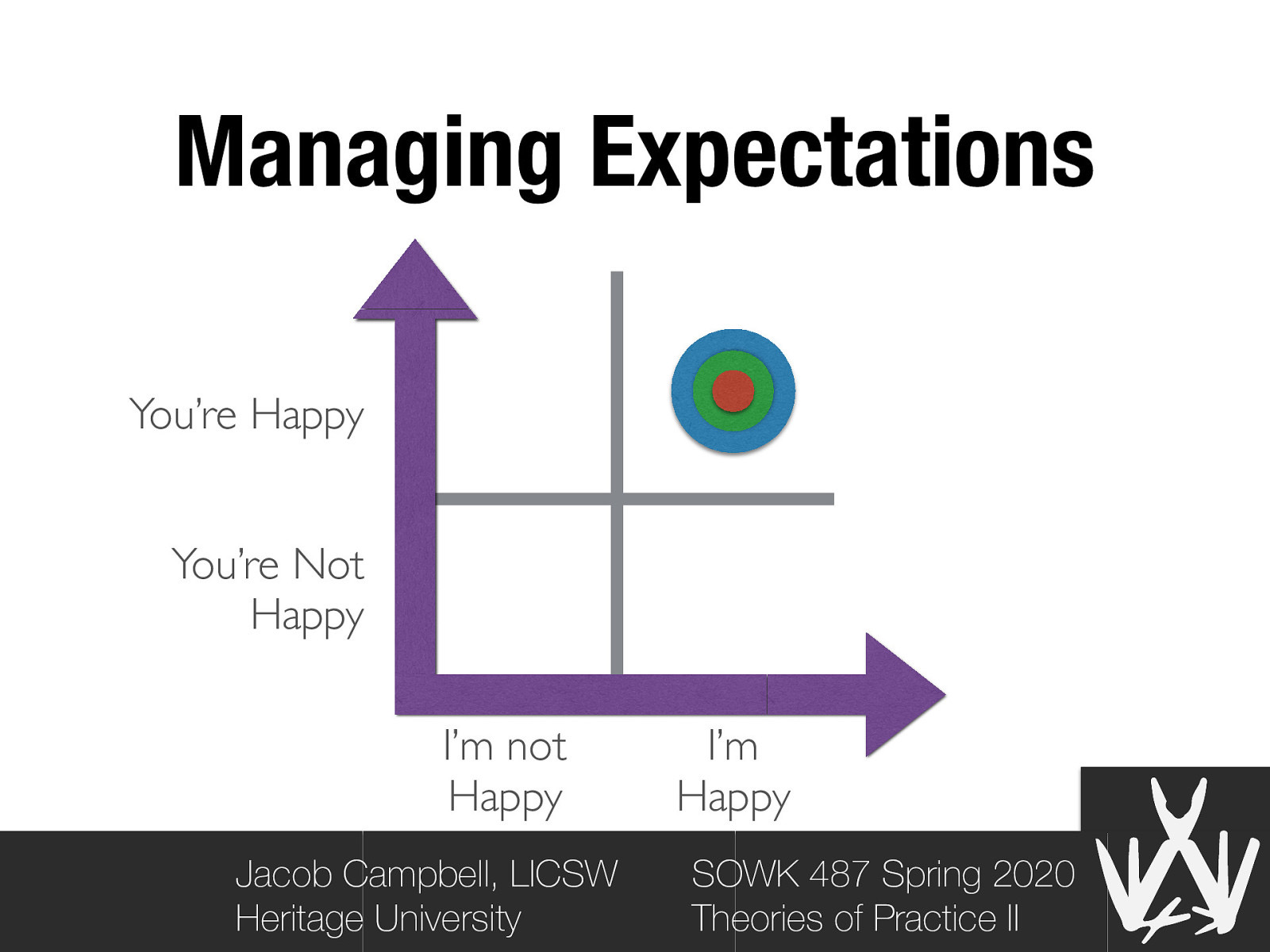 Managing Expectations

You're Happy

You're Not Happy

I'm not Happy

I'm Happy

Jacob Campbell, LICSW
Heritage University

SOWK 487 Spring 2020
Theories of Practice II